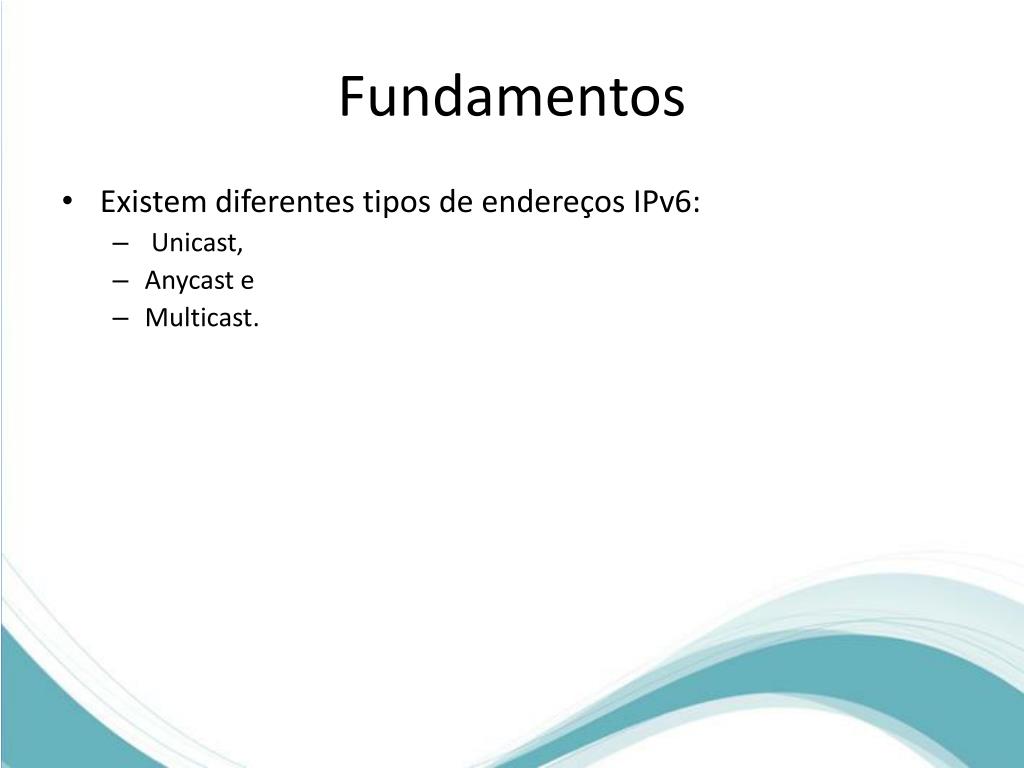 Fundamentos

• Existem diferentes tipos de endereços IPv6:
– Unicast,
– Anycast e
– Multicast.